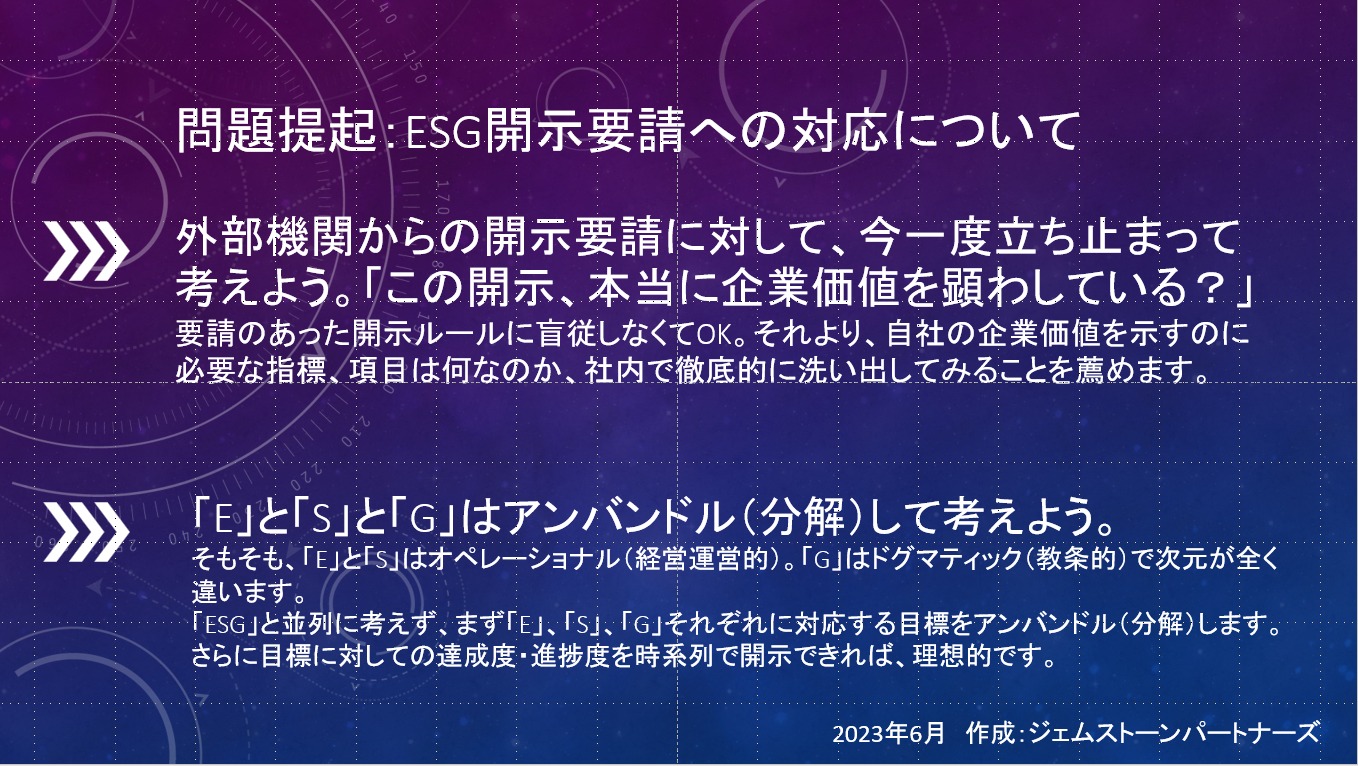 問題提起：ESG開示要請への対応について

外部機関からの開示要請に対して、今一度立ち止まって考えよう。「この開示、本当に企業価値を顕わしている？」
要請のあった開示ルールに盲従しなくてOK。それより、自社の企業価値を示すのに必要な指標、項目は何なのか、社内で徹底的に洗い出してみることを薦めます。

「E」と「S」と「G」はアンバンドル（分解）して考えよう。
そもそも、「E」と「S」はオペレーショナル（経営運営的）。「G」はドグマティック（教条的）で次元が全く違います。
「ESG」と並列に考えず、まず「E」、「S」、「G」それぞれに対応する目標をアンバンドル（分解）します。
さらに目標に対しての達成度・進捗度を時系列で開示できれば、理想的です。

2023年6月　作成：ジェムストーンパートナーズ